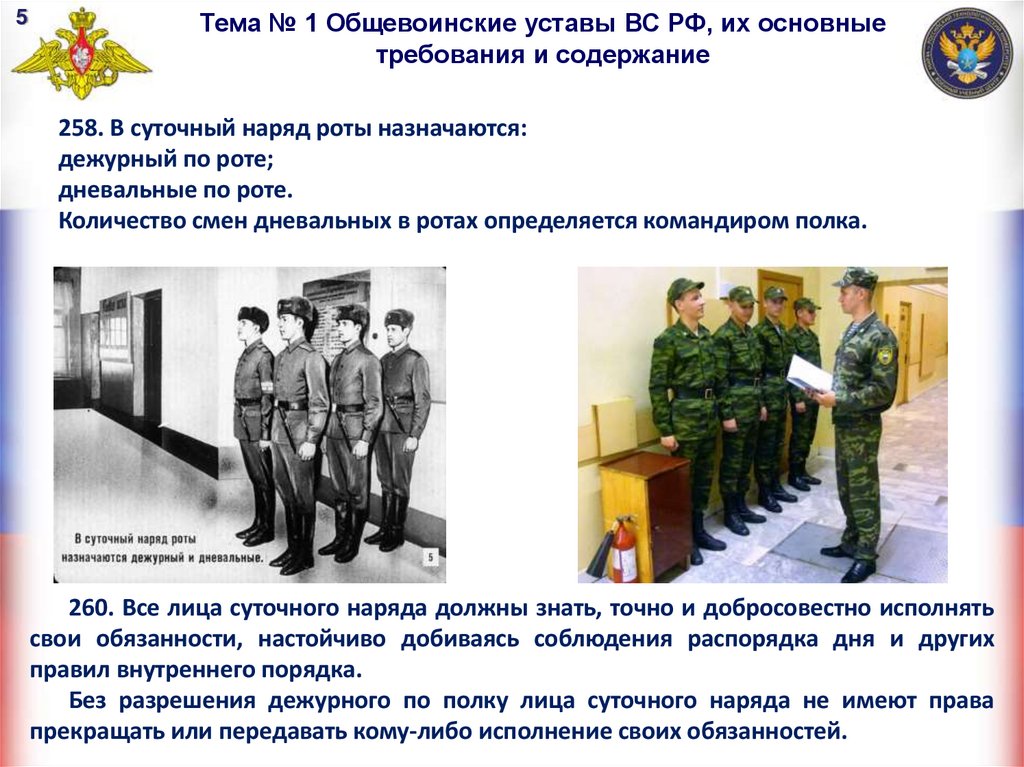 5

Тема № 1 Общевоинские уставы ВС РФ, их основные требования и содержание

258. В суточный наряд роты назначаются:
дежурный по роте;
дневальные по роте.
Количество смен дневальных в ротах определяется командиром полка.

В суточный наряд роты назначаются дежурный и дневальные.

5

260. Все лица суточного наряда должны знать, точно и добросовестно исполнять свои обязанности, настойчиво добиваясь соблюдения распорядка дня и других правил внутреннего порядка.

Без разрешения дежурного по полку лица суточного наряда не имеют права прекращать или передавать кому-либо исполнение своих обязанностей.